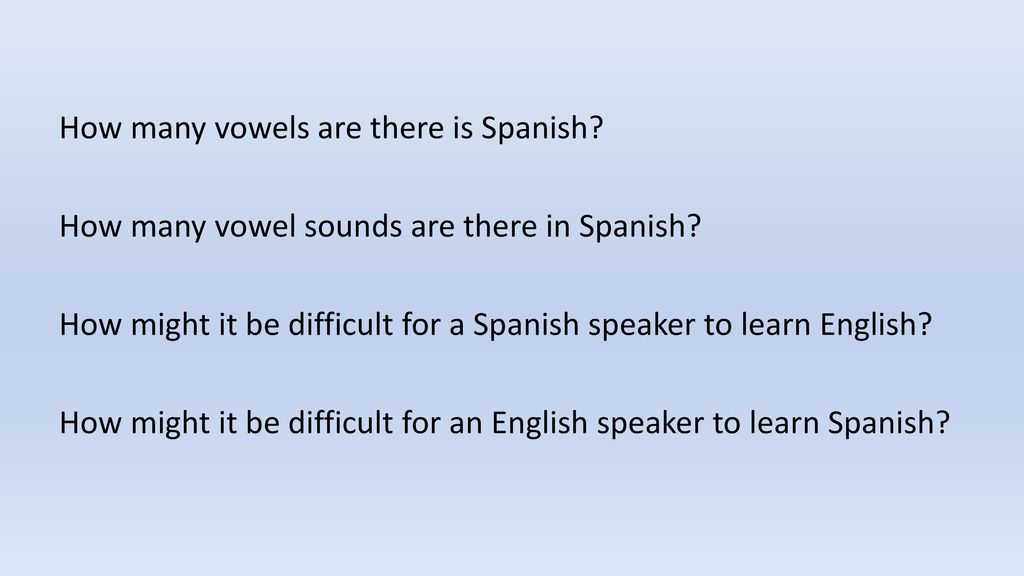 How many vowels are there is Spanish?

How many vowel sounds are there in Spanish?

How might it be difficult for a Spanish speaker to learn English?

How might it be difficult for an English speaker to learn Spanish?